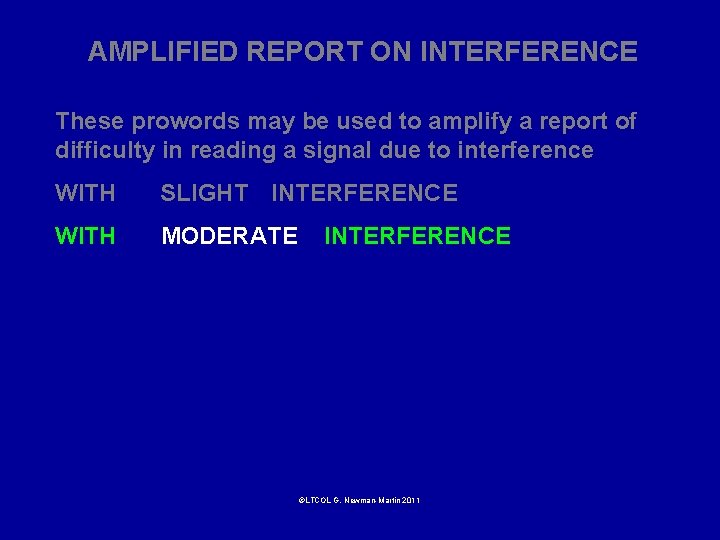 AMPLIFIED REPORT ON INTERFERENCE

These prowords may be used to amplify a report of difficulty in reading a signal due to interference

WITH SLIGHT INTERFERENCE

WITH MODERATE INTERFERENCE

©LTCOL G. Newman-Martin 2011